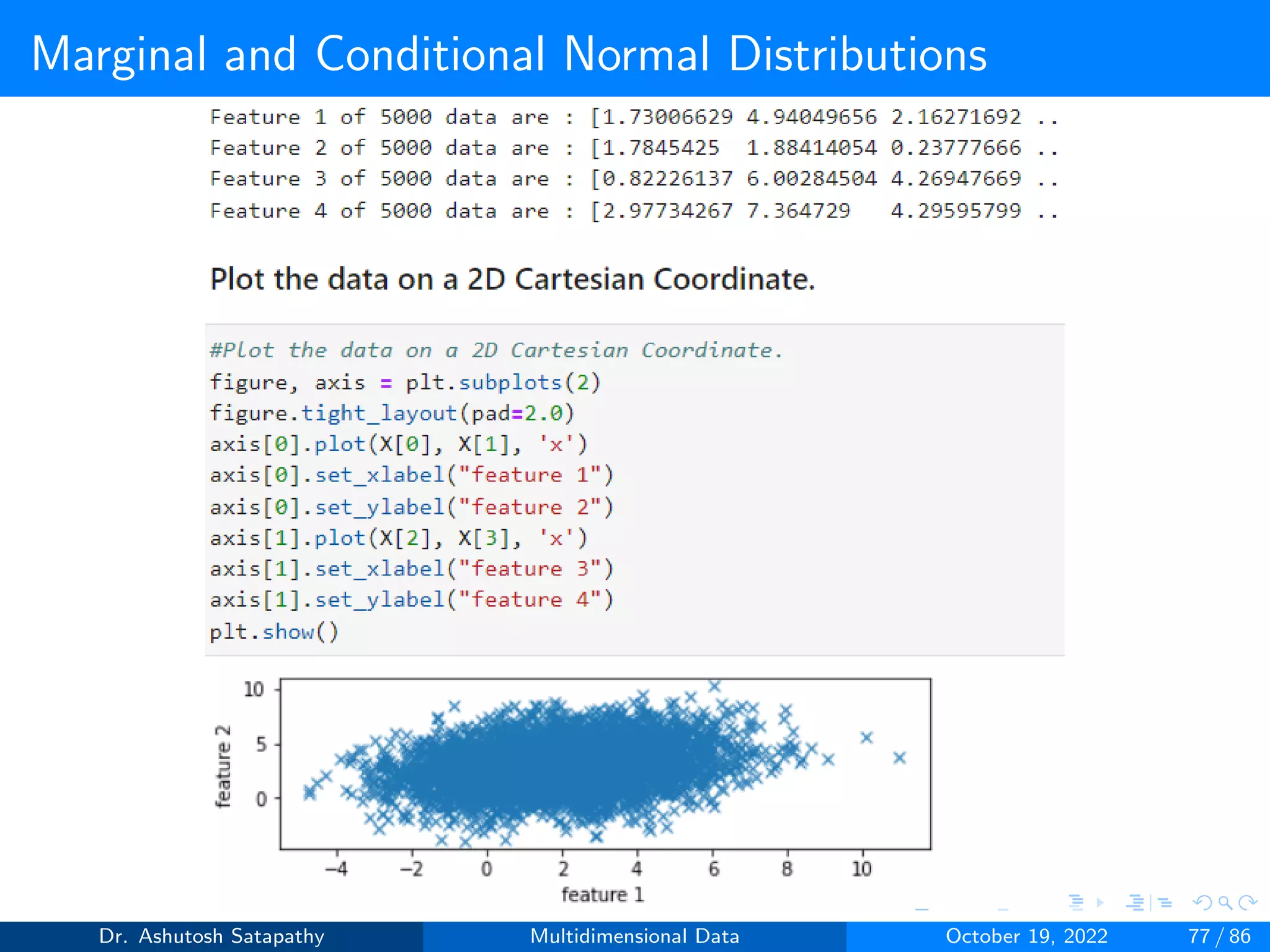 Marginal and Conditional Normal Distributions

Feature 1 of 5000 data are : [1.73006629 4.94049656 2.16271692 ..
Feature 2 of 5000 data are : [1.7845425 1.88414054 0.23777666 ..
Feature 3 of 5000 data are : [0.82226137 6.00284504 4.26947669 ..
Feature 4 of 5000 data are : [2.97734267 7.364729 4.29595799 ..

Plot the data on a 2D Cartesian Coordinate.

#Plot the data on a 2D Cartesian Coordinate.
figure, axis = plt.subplots(2)
figure.tight_layout(pad=2.0)
axis[0].plot(X[0], X[1], 'x')
axis[0].set_xlabel("feature 1")
axis[0].set_ylabel("feature 2")
axis[1].plot(X[2], X[3], 'x')
axis[1].set_xlabel("feature 3")
axis[1].set_ylabel("feature 4")
plt.show()

10
5
0
feature 2
−4 −2 0 2 4 6 8 10
feature 1

Dr. Ashutosh Satapathy Multidimensional Data October 19, 2022 77 / 86